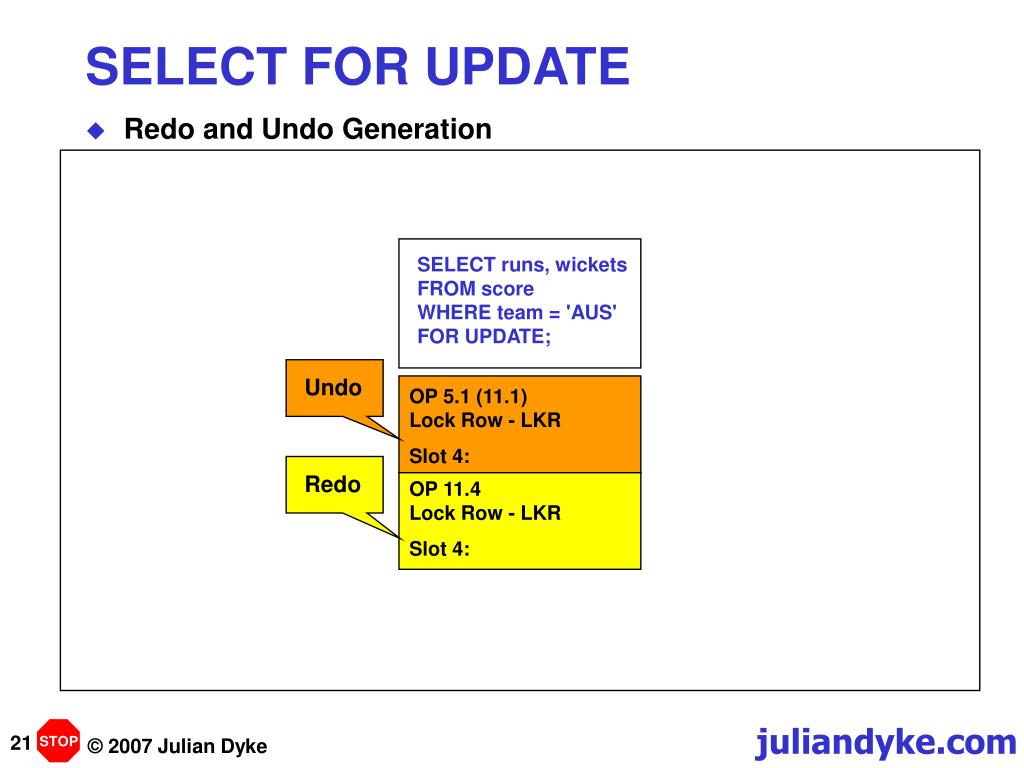 SELECT FOR UPDATE

Redo and Undo Generation

SELECT runs, wickets
FROM score
WHERE team = 'AUS'
FOR UPDATE;

Undo

OP 5.1 (11.1)
Lock Row - LKR

Slot 4:

Redo

OP 11.4
Lock Row - LKR

Slot 4:

21 STOP © 2007 Julian Dyke

juliandyke.com